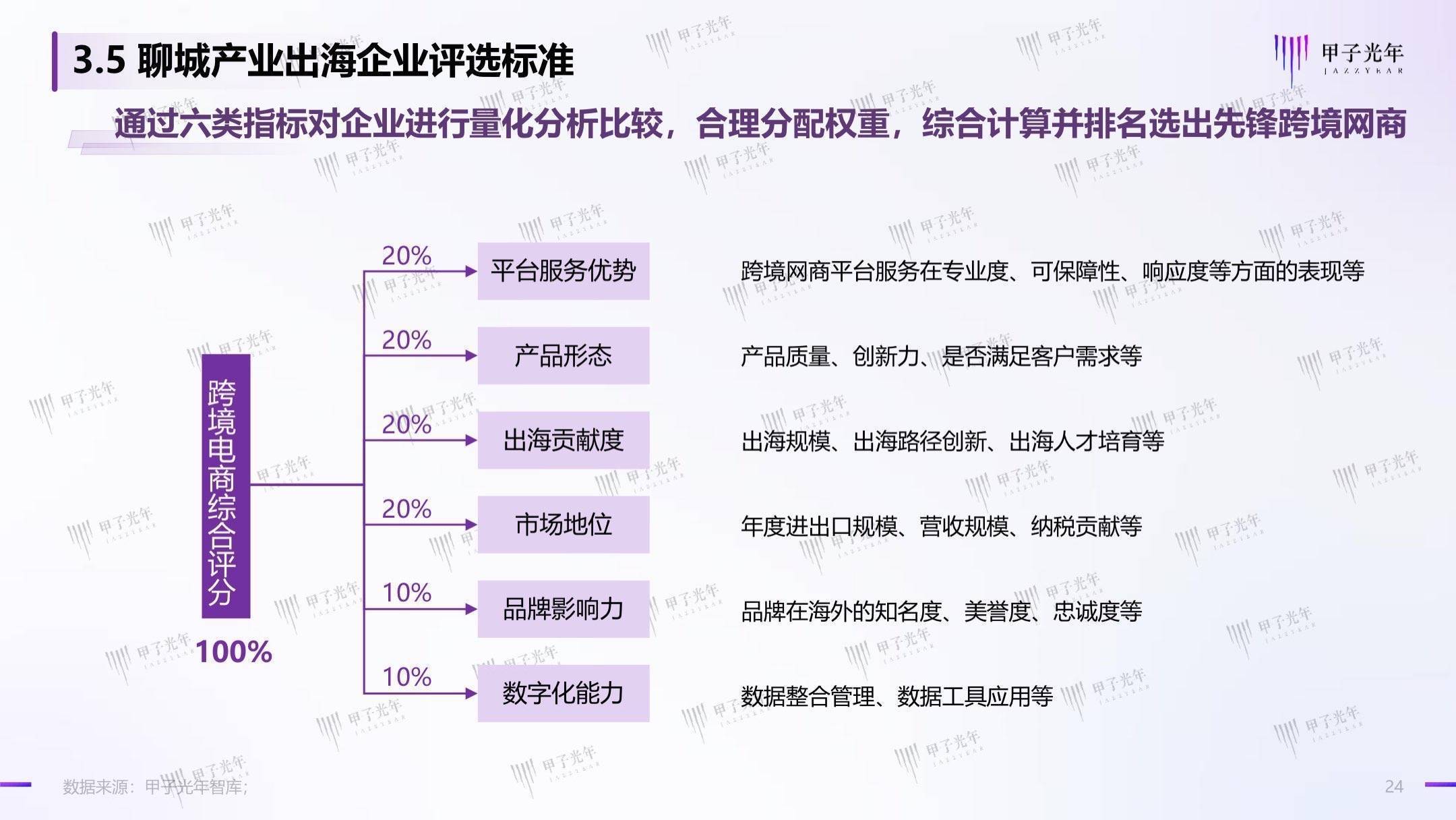 3.5 聊城产业出海企业评选标准

甲子光年 JAZZYEAR

通过六类指标对企业进行量化分析比较，合理分配权重，综合计算并排名选出先锋跨境网商

跨境电商综合评分

100%

20% 平台服务优势 跨境网商平台服务在专业度、可保障性、响应度等方面的表现等

20% 产品形态 产品质量、创新力、是否满足客户需求等

20% 出海贡献度 出海规模、出海路径创新、出海人才培育等

20% 市场地位 年度进出口规模、营收规模、纳税贡献等

10% 品牌影响力 品牌在海外的知名度、美誉度、忠诚度等

10% 数字化能力 数据整合管理、数据工具应用等

数据来源：甲子光年智库；

24